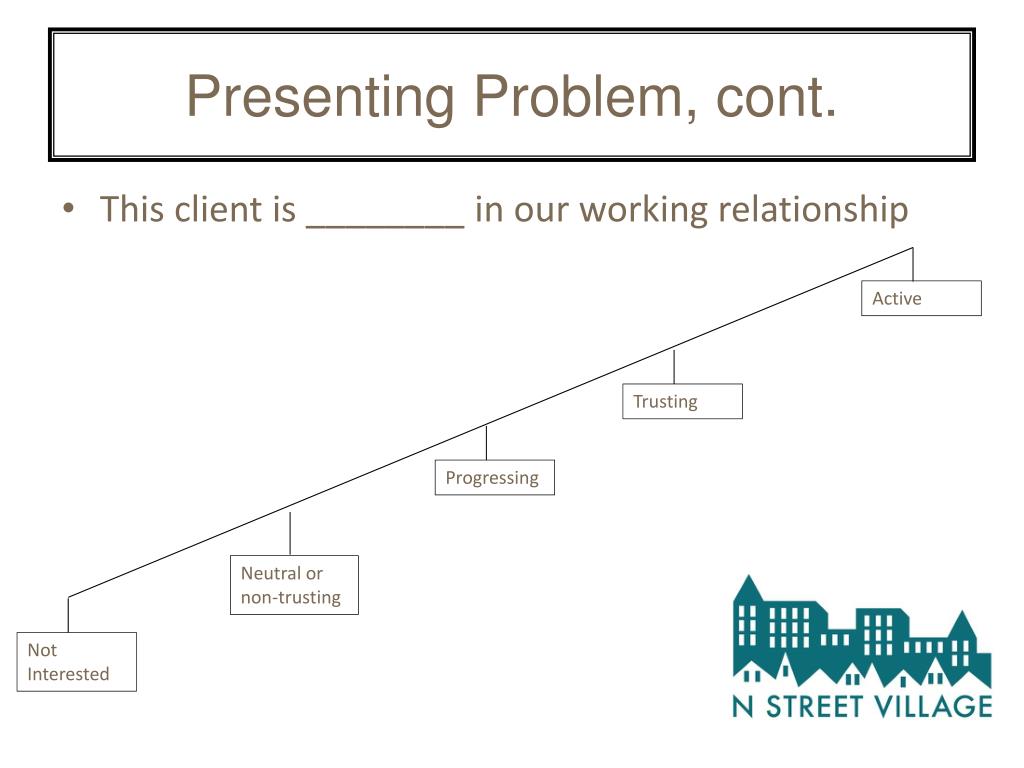 Presenting Problem, cont.

• This client is ________ in our working relationship

Active

Trusting

Progressing

Neutral or non-trusting

Not Interested

N STREET VILLAGE